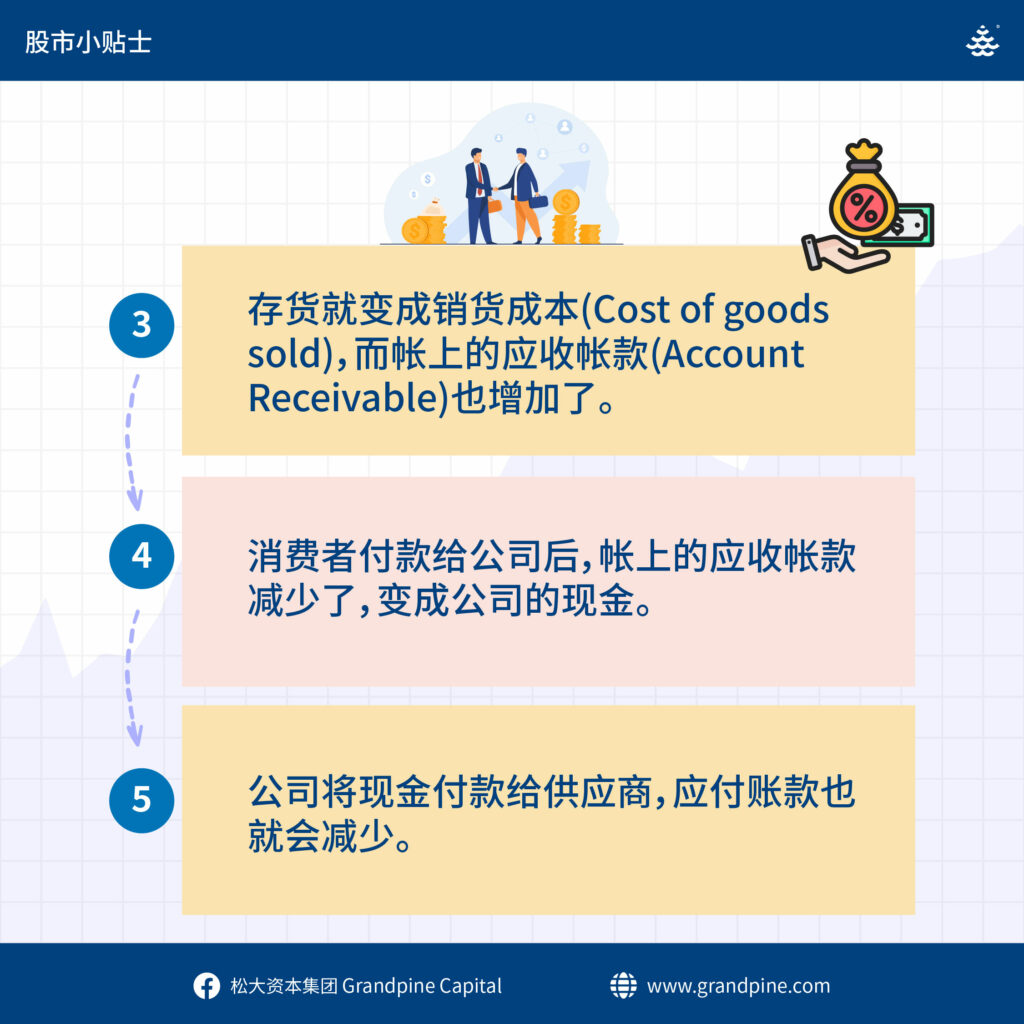 股市小贴士

3
存货就变成销货成本(Cost of goods sold),而帐上的应收帐款(Account Receivable)也增加了。

4
消费者付款给公司后,帐上的应收帐款减少了,变成公司的现金。

5
公司将现金付款给供应商,应付账款也就会减少。

松大资本集团 Grandpine Capital
www.grandpine.com